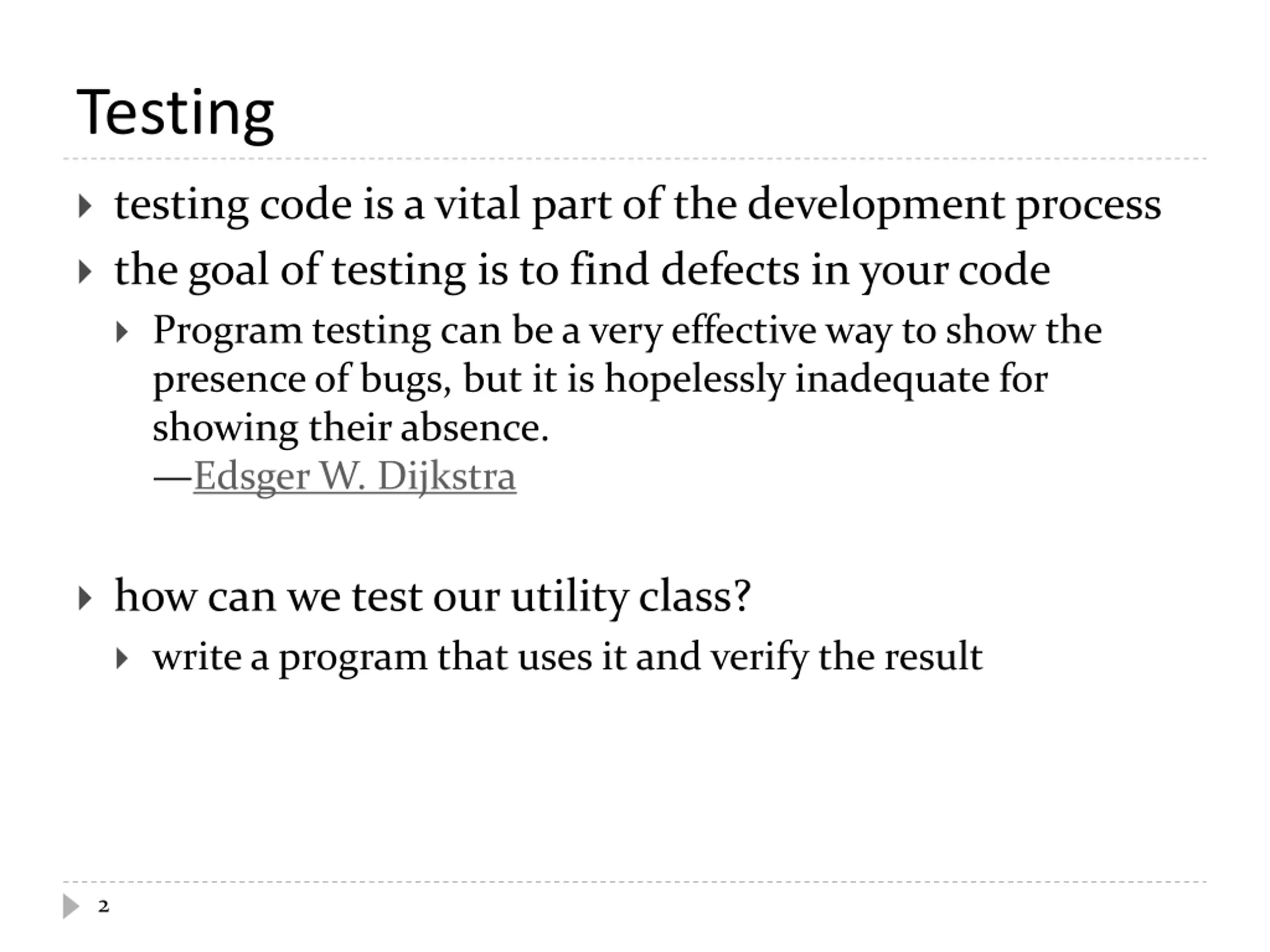 Testing

testing code is a vital part of the development process

the goal of testing is to find defects in your code

Program testing can be a very effective way to show the presence of bugs, but it is hopelessly inadequate for showing their absence.
—Edsger W. Dijkstra

how can we test our utility class?

write a program that uses it and verify the result

2